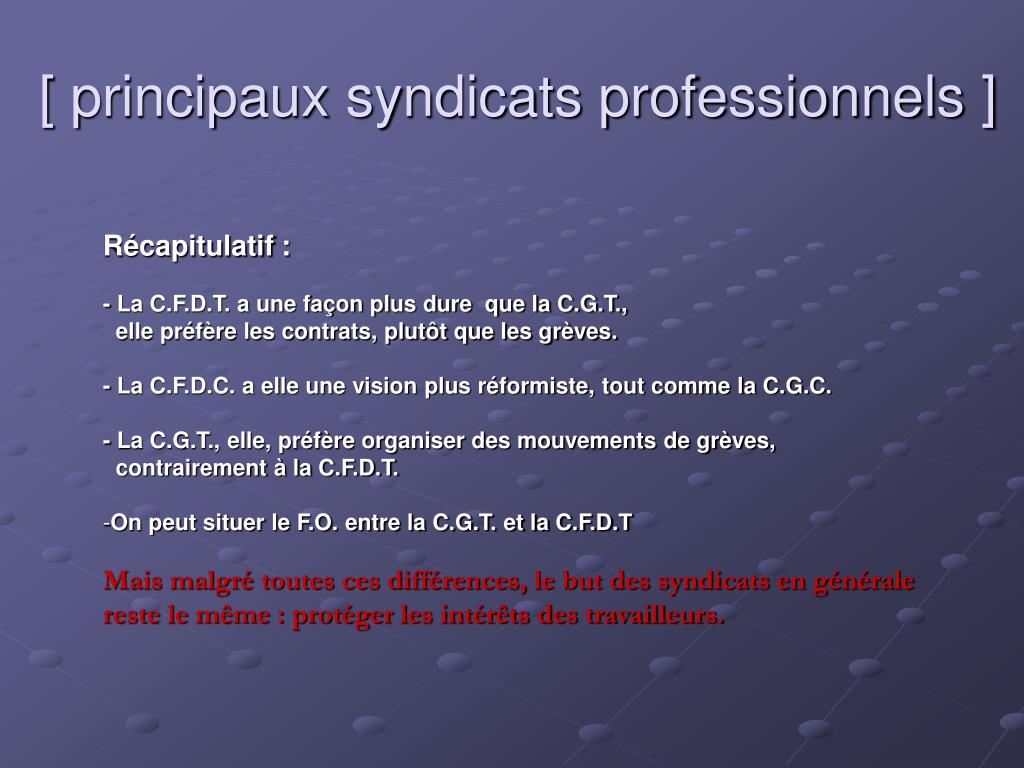 [ principaux syndicats professionnels ]

Récapitulatif :

- La C.F.D.T. a une façon plus dure que la C.G.T., elle préfère les contrats, plutôt que les grèves.

- La C.F.D.C. a elle une vision plus réformiste, tout comme la C.G.C.

- La C.G.T., elle, préfère organiser des mouvements de grèves, contrairement à la C.F.D.T.

-On peut situer le F.O. entre la C.G.T. et la C.F.D.T

Mais malgré toutes ces différences, le but des syndicats en générale reste le même : protéger les intérêts des travailleurs.